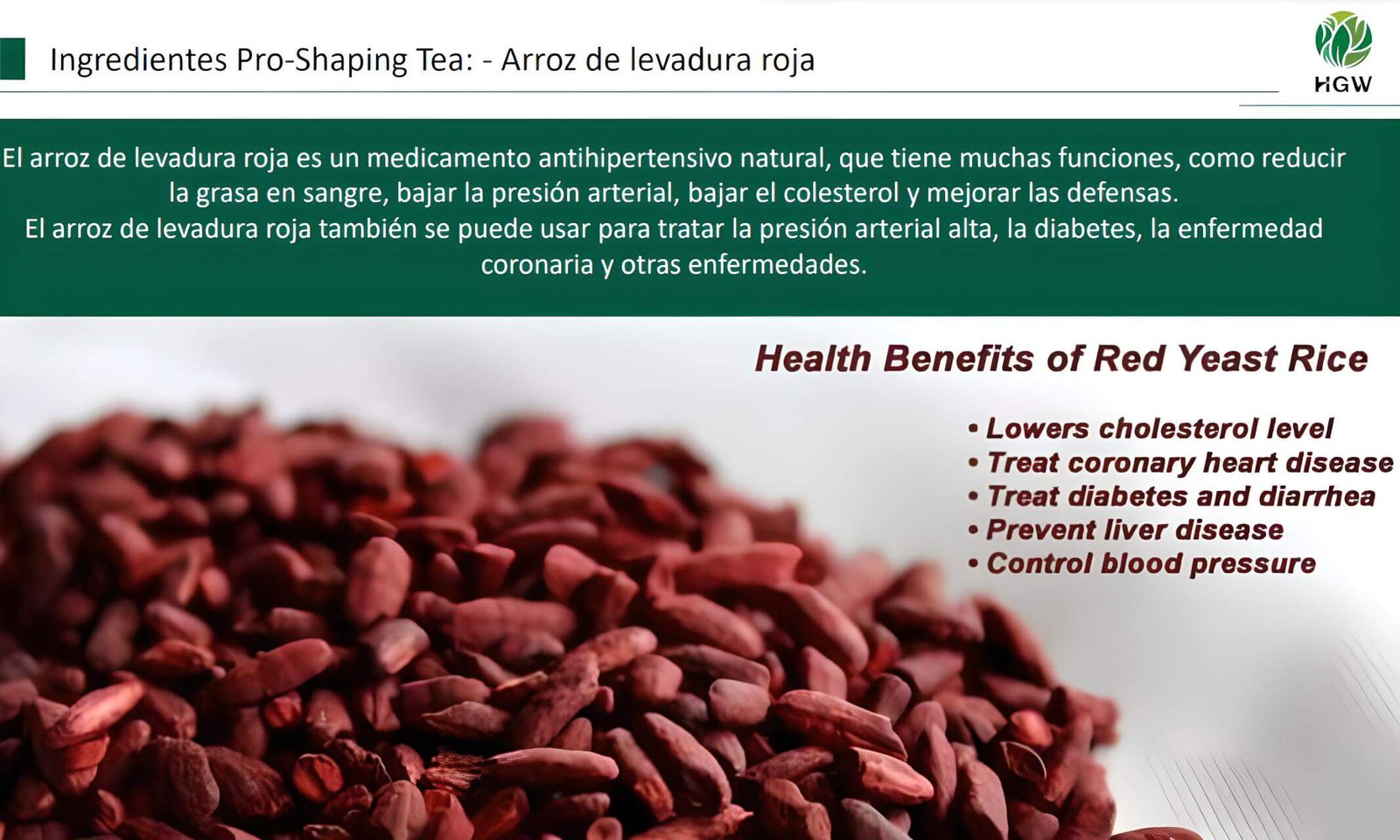 Ingredientes Pro-Shaping Tea: - Arroz de levadura roja

HGW

El arroz de levadura roja es un medicamento antihipertensivo natural, que tiene muchas funciones, como reducir la grasa en sangre, bajar la presión arterial, bajar el colesterol y mejorar las defensas.
El arroz de levadura roja también se puede usar para tratar la presión arterial alta, la diabetes, la enfermedad coronaria y otras enfermedades.

Health Benefits of Red Yeast Rice

• Lowers cholesterol level
• Treat coronary heart disease
• Treat diabetes and diarrhea
• Prevent liver disease
• Control blood pressure